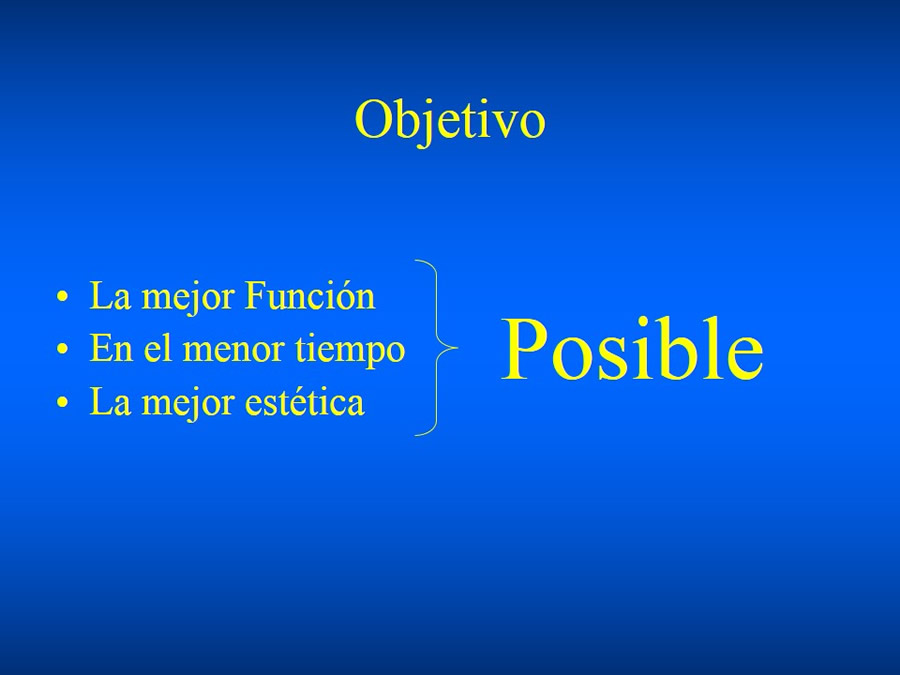 Objetivo

• La mejor Función
• En el menor tiempo
• La mejor estética

Posible